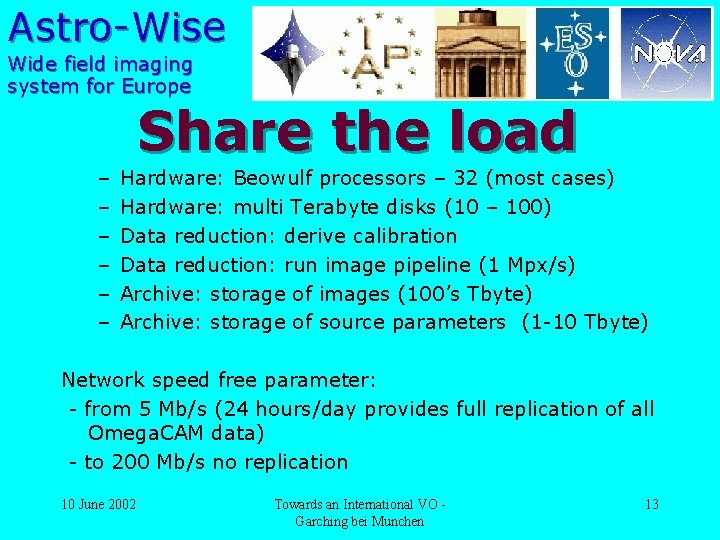 Astro-Wise
Wide field imaging system for Europe

IAP

ESO

NOVA

Share the load

– Hardware: Beowulf processors – 32 (most cases)
– Hardware: multi Terabyte disks (10 – 100)
– Data reduction: derive calibration
– Data reduction: run image pipeline (1 Mpx/s)
– Archive: storage of images (100's Tbyte)
– Archive: storage of source parameters (1-10 Tbyte)

Network speed free parameter:
- from 5 Mb/s (24 hours/day provides full replication of all OmegaCAM data)
- to 200 Mb/s no replication

10 June 2002

Towards an International VO - Garching bei Munchen

13